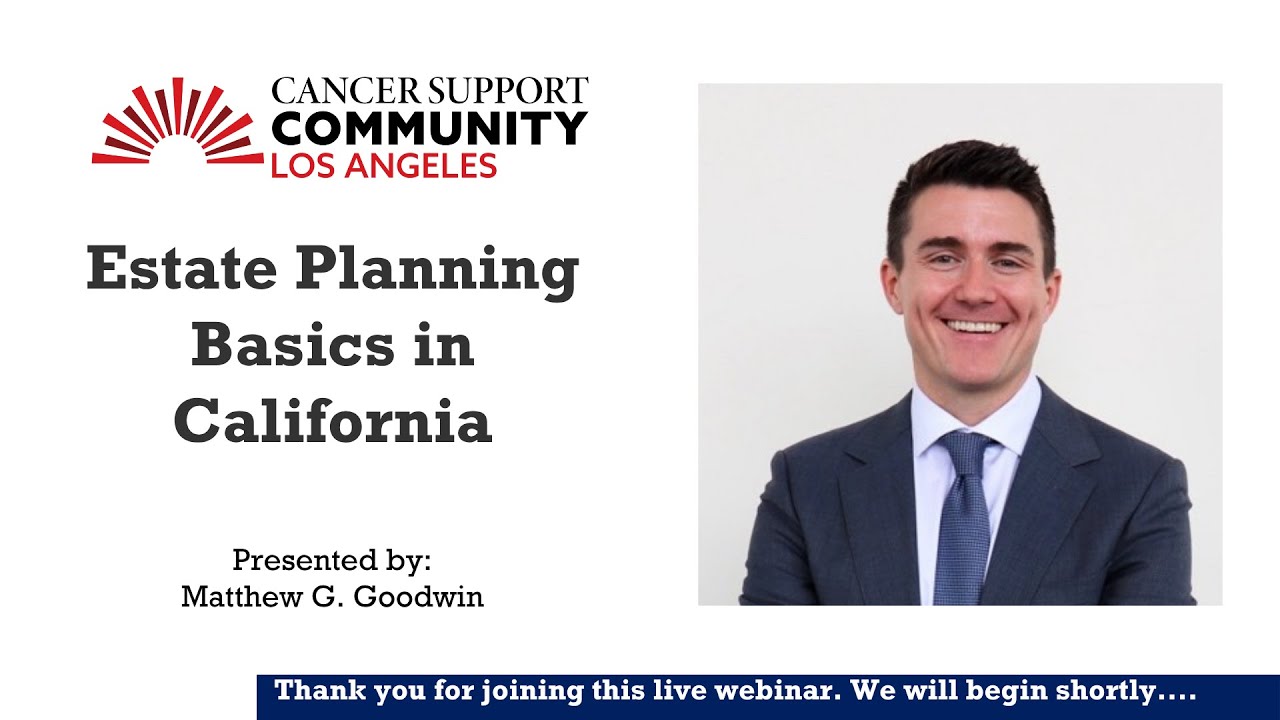 CANCER SUPPORT
COMMUNITY
LOS ANGELES

Estate Planning Basics in California

Presented by:
Matthew G. Goodwin

Thank you for joining this live webinar. We will begin shortly....